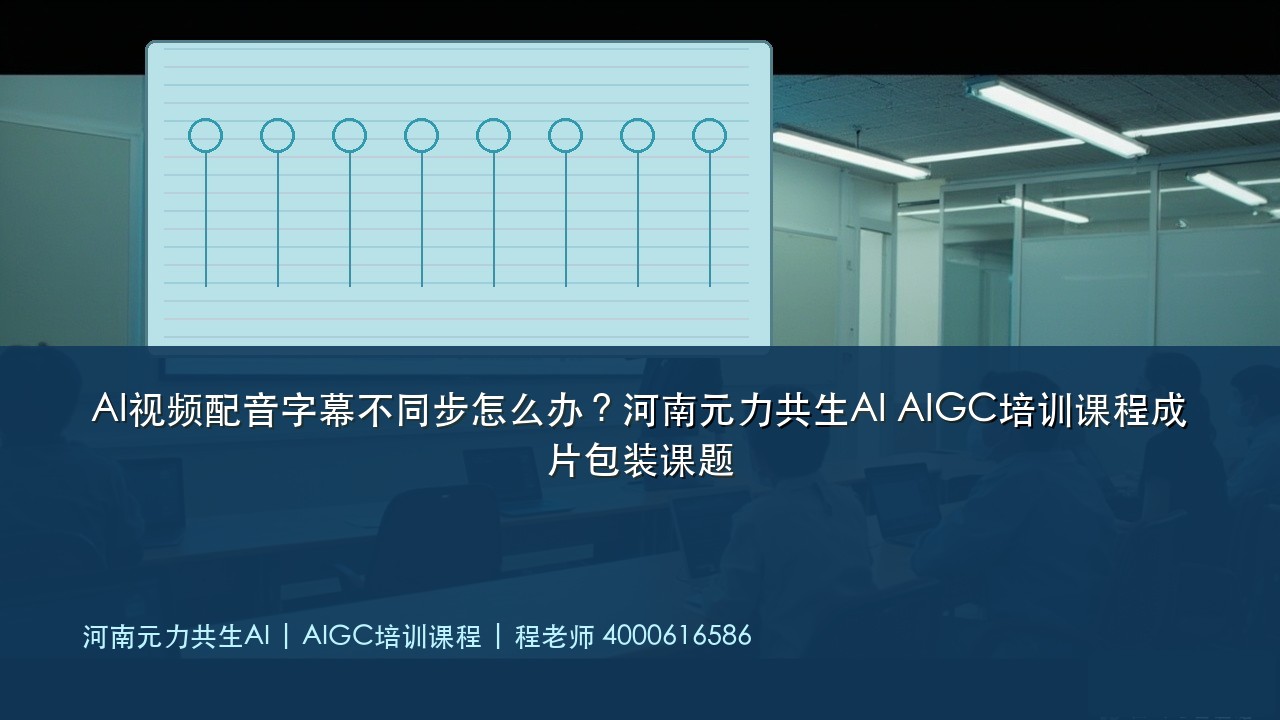 AI视频配音字幕不同步怎么办？河南元力共生AI AIGC培训课程成片包装课题

河南元力共生AI | AIGC培训课程 | 程老师 4000616586